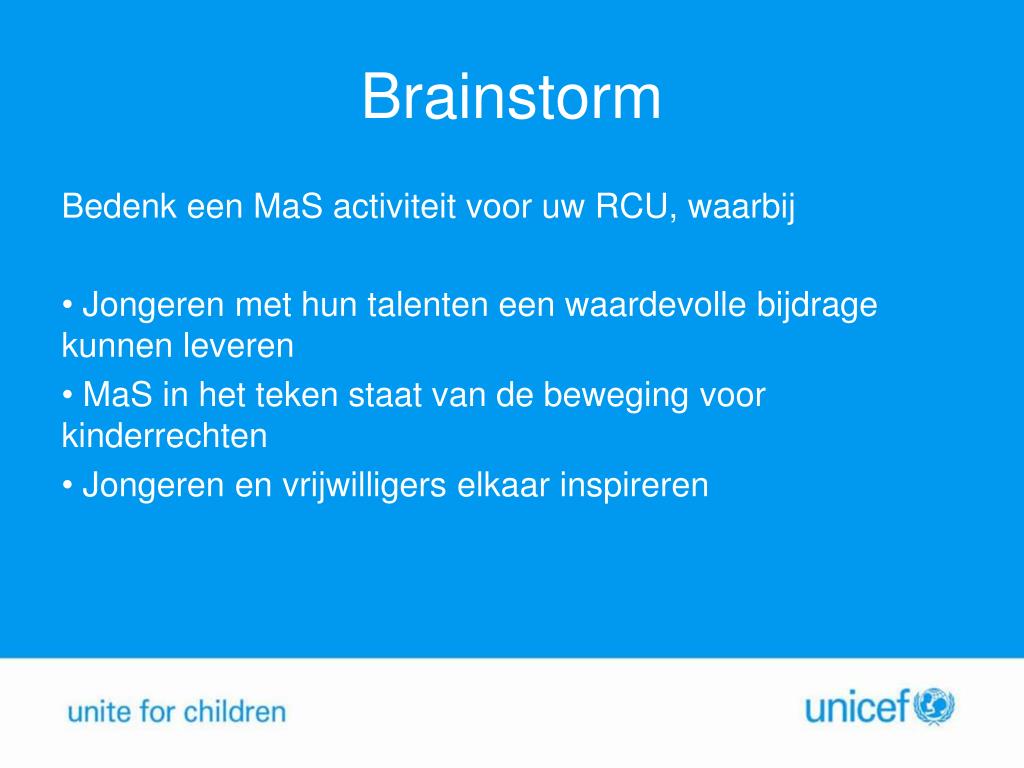 Brainstorm

Bedenk een MaS activiteit voor uw RCU, waarbij

• Jongeren met hun talenten een waardevolle bijdrage kunnen leveren

• MaS in het teken staat van de beweging voor kinderrechten

• Jongeren en vrijwilligers elkaar inspireren

unite for children

unicef